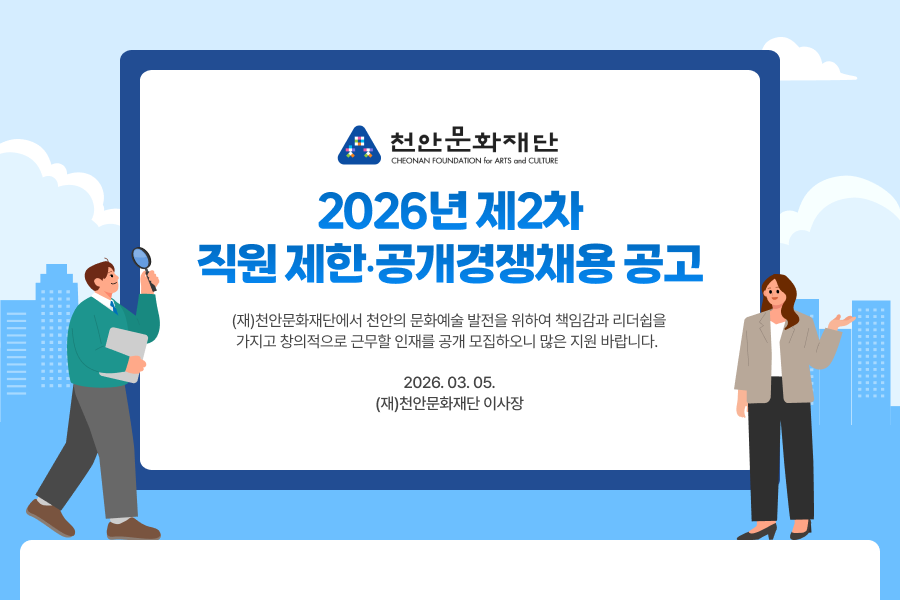 천안문화재단
CHEONAN FOUNDATION for ARTS and CULTURE

2026년 제2차
직원 제한·공개경쟁채용 공고

(재)천안문화재단에서 천안의 문화예술 발전을 위하여 책임감과 리더쉽을 가지고 창의적으로 근무할 인재를 공개 모집하오니 많은 지원 바랍니다.

2026. 03. 05.
(재)천안문화재단 이사장